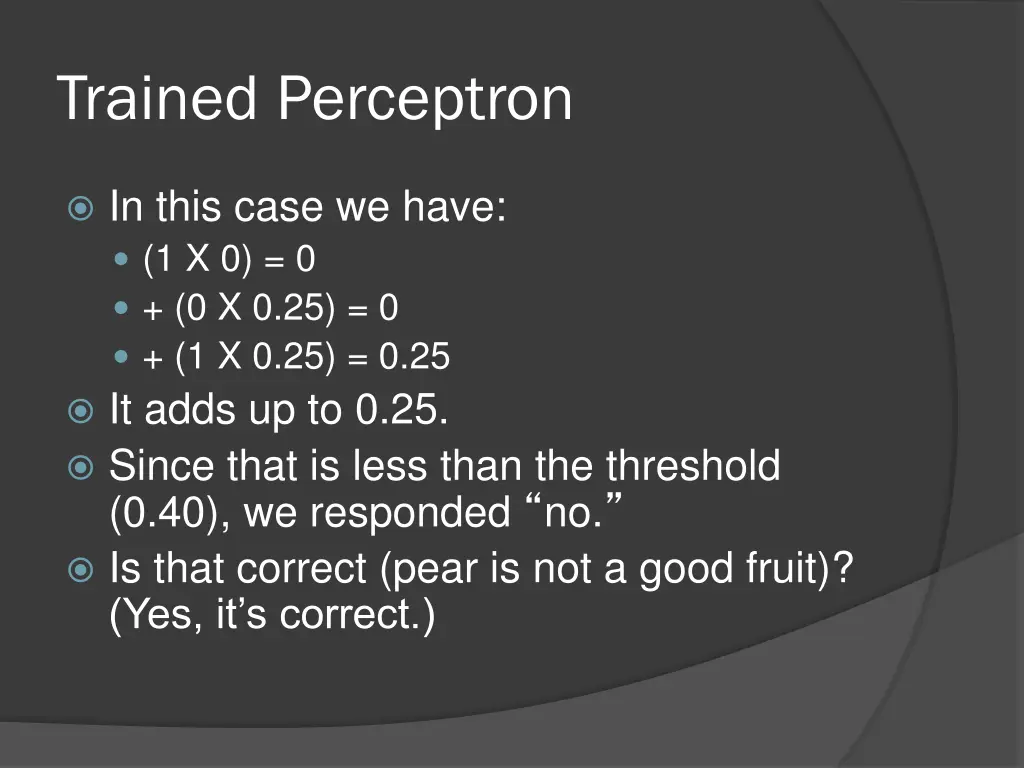 Trained Perceptron

In this case we have:

(1 X 0) = 0

+ (0 X 0.25) = 0

+ (1 X 0.25) = 0.25

It adds up to 0.25.

Since that is less than the threshold (0.40), we responded “no.”

Is that correct (pear is not a good fruit)? (Yes, it’s correct.)